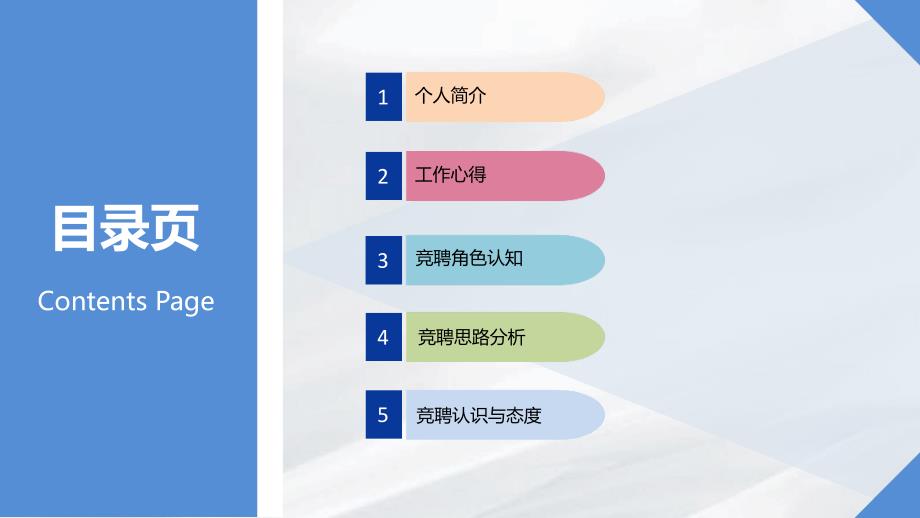 目录页

Contents Page

1 个人简介

2 工作心得

3 竞聘角色认知

4 竞聘思路分析

5 竞聘认识与态度